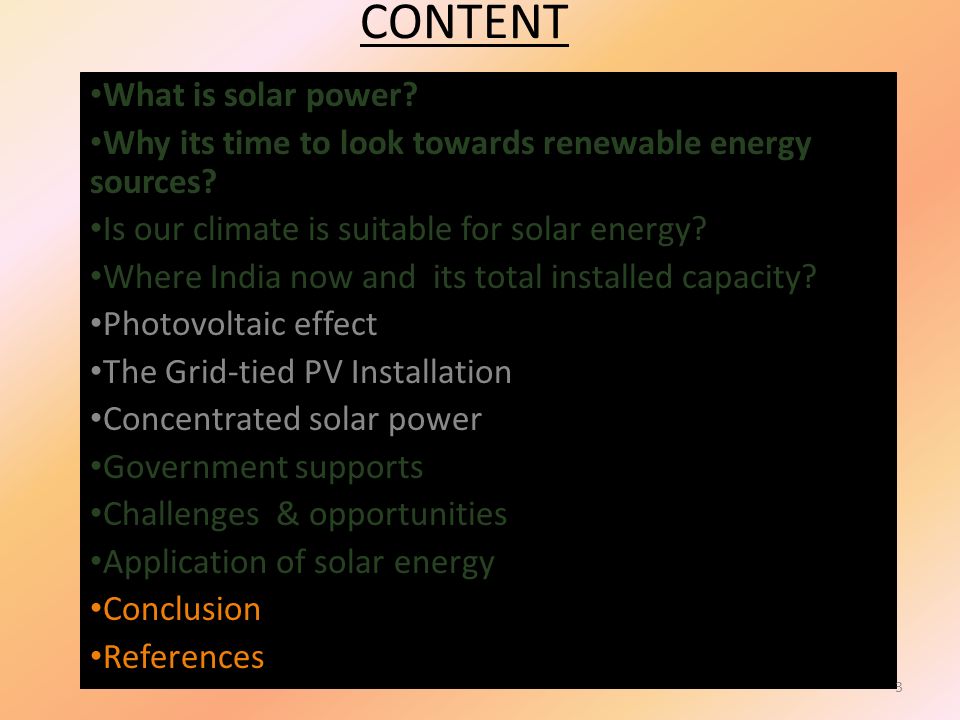 CONTENT

•What is solar power?

•Why its time to look towards renewable energy sources?

•Is our climate is suitable for solar energy?

•Where India now and its total installed capacity?

•Photovoltaic effect

•The Grid-tied PV Installation

•Concentrated solar power

•Government supports

•Challenges & opportunities

•Application of solar energy

•Conclusion

•References

3